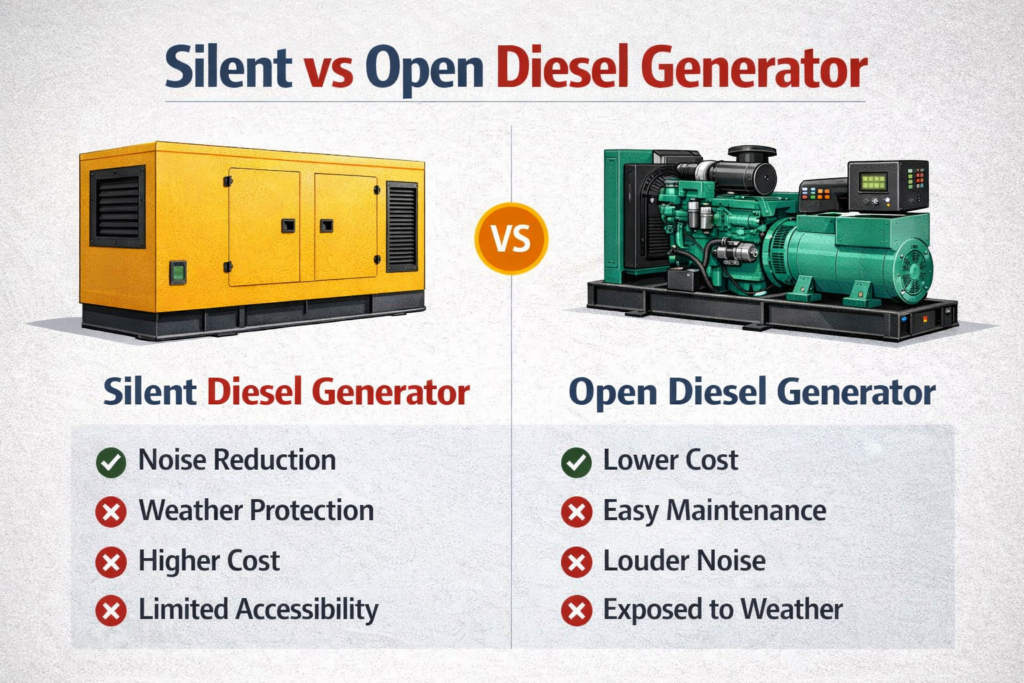 Silent vs Open Diesel Generator

VS

Silent Diesel Generator

Noise Reduction
Weather Protection
Higher Cost
Limited Accessibility

Open Diesel Generator

Lower Cost
Easy Maintenance
Louder Noise
Exposed to Weather